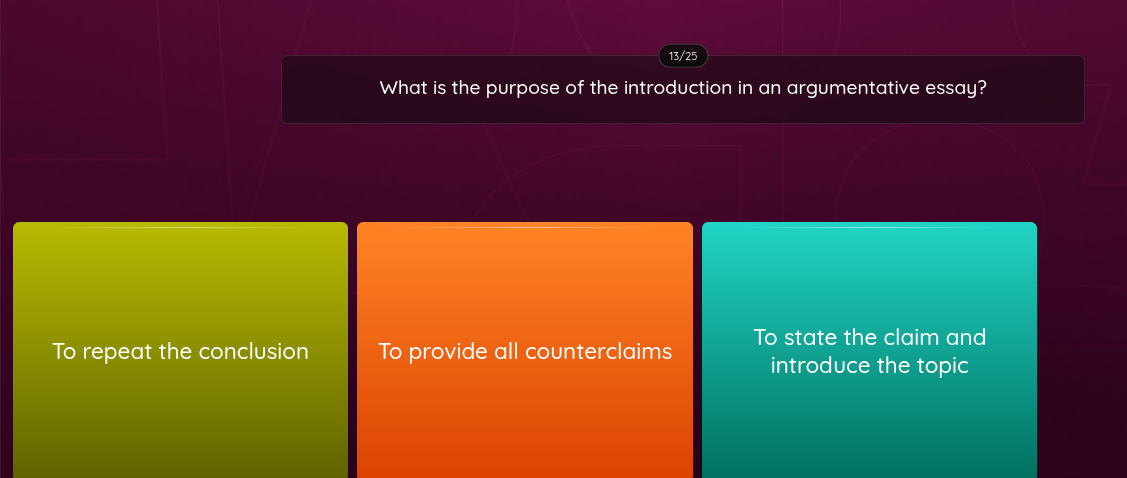 13/25

What is the purpose of the introduction in an argumentative essay?

To repeat the conclusion

To provide all counterclaims

To state the claim and introduce the topic